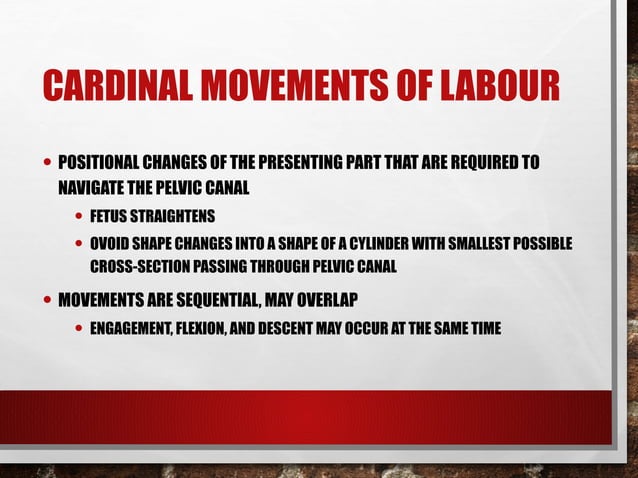 CARDINAL MOVEMENTS OF LABOUR

• POSITIONAL CHANGES OF THE PRESENTING PART THAT ARE REQUIRED TO NAVIGATE THE PELVIC CANAL
  • FETUS STRAIGHTENS
  • OVOID SHAPE CHANGES INTO A SHAPE OF A CYLINDER WITH SMALLEST POSSIBLE CROSS-SECTION PASSING THROUGH PELVIC CANAL
• MOVEMENTS ARE SEQUENTIAL, MAY OVERLAP
  • ENGAGEMENT, FLEXION, AND DESCENT MAY OCCUR AT THE SAME TIME